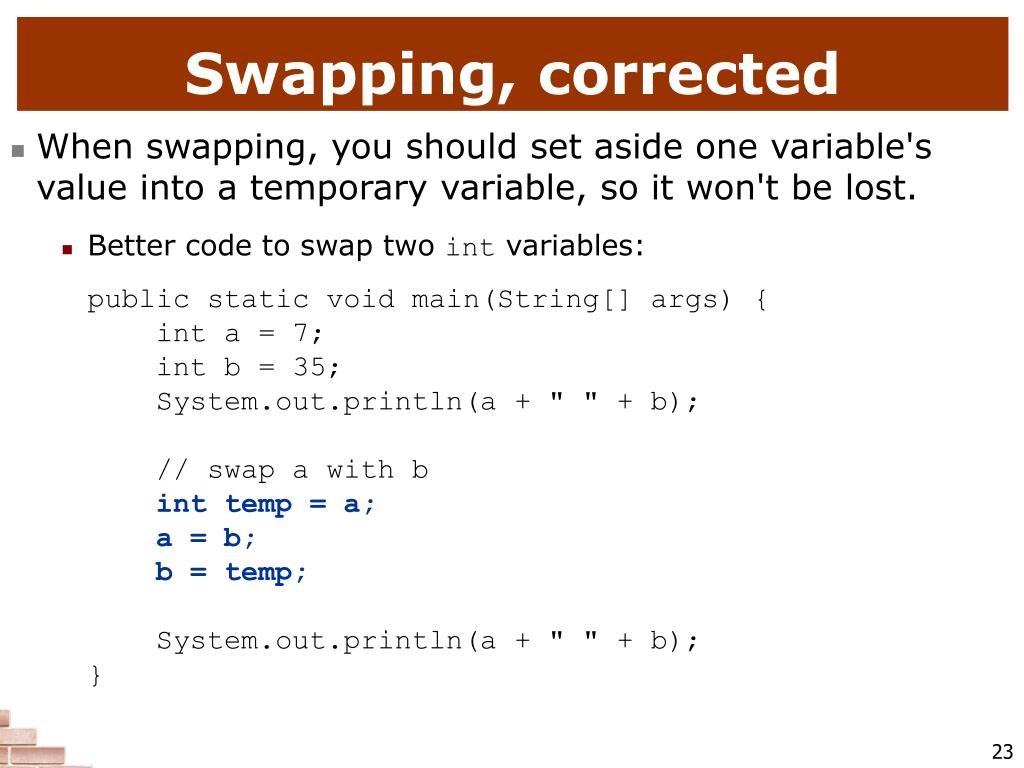 Swapping, corrected

When swapping, you should set aside one variable's value into a temporary variable, so it won't be lost.

Better code to swap two int variables:

public static void main(String[] args) {
    int a = 7;
    int b = 35;
    System.out.println(a + " " + b);

    // swap a with b
    int temp = a;
    a = b;
    b = temp;

    System.out.println(a + " " + b);
}

23